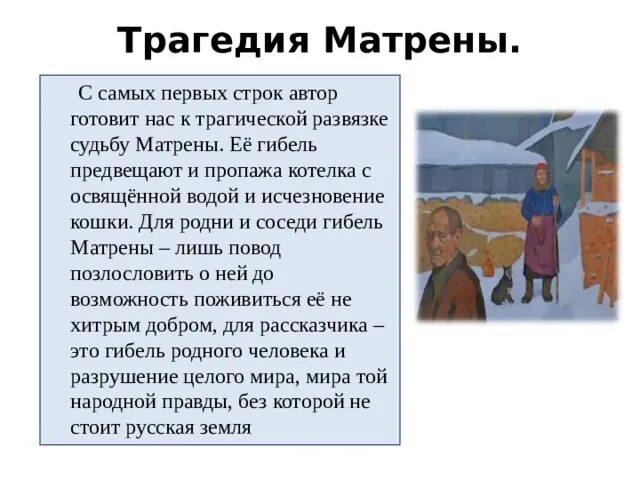 Трагедия Матрены.

С самых первых строк автор готовит нас к трагической развязке судьбу Матрены. Её гибель предвещают и пропажа котелка с освящённой водой и исчезновение кошки. Для родни и соседи гибель Матрены – лишь повод позлословить о ней до возможность поживиться её не хитрым добром, для рассказчика – это гибель родного человека и разрушение целого мира, мира той народной правды, без которой не стоит русская земля